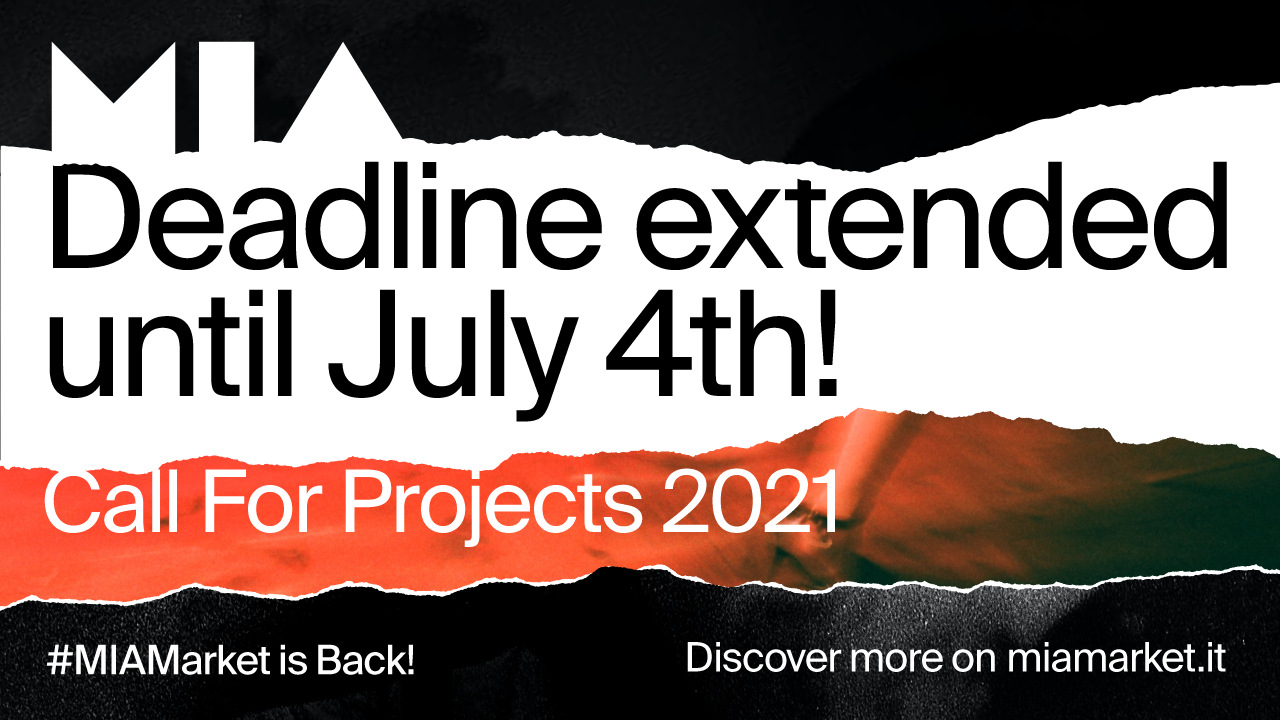 MIA

Deadline extended until July 4th!

Call For Projects 2021

#MIAMarket is Back!

Discover more on miamarket.it